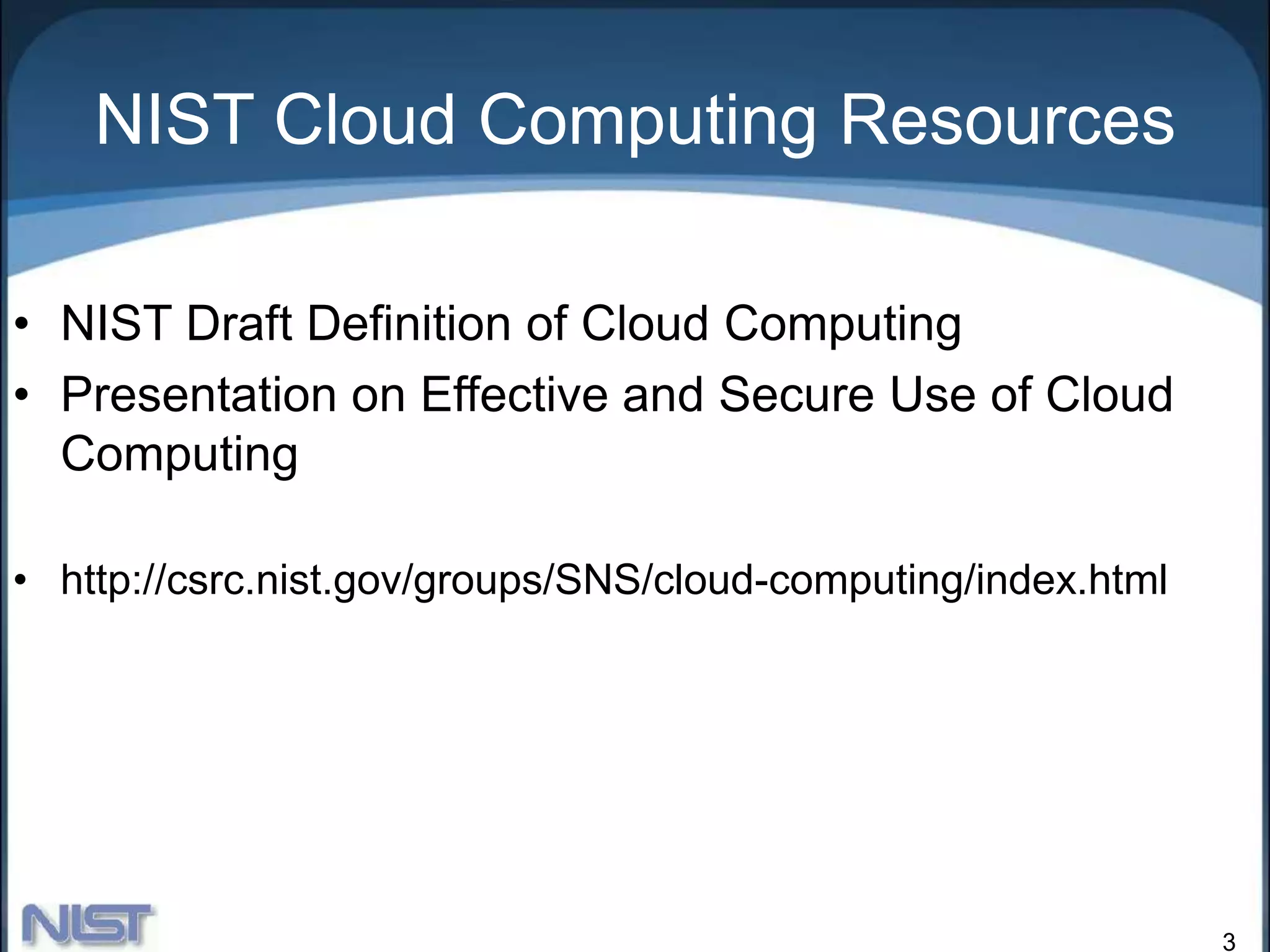 NIST Cloud Computing Resources

• NIST Draft Definition of Cloud Computing
• Presentation on Effective and Secure Use of Cloud Computing

• http://csrc.nist.gov/groups/SNS/cloud-computing/index.html

NIST

3